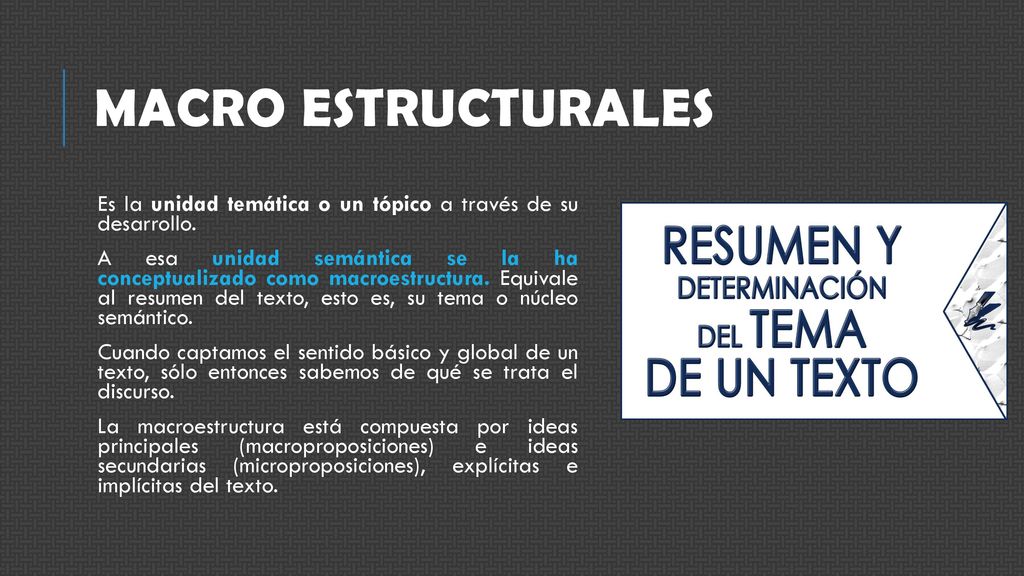 MACRO ESTRUCTURALES

Es la unidad temática o un tópico a través de su desarrollo.

A esa unidad semántica se la ha conceptualizado como macroestructura. Equivale al resumen del texto, esto es, su tema o núcleo semántico.

Cuando captamos el sentido básico y global de un texto, sólo entonces sabemos de qué se trata el discurso.

La macroestructura está compuesta por ideas principales (macroproposiciones) e ideas secundarias (microproposiciones), explícitas e implícitas del texto.

RESUMEN Y DETERMINACIÓN DEL TEMA DE UN TEXTO